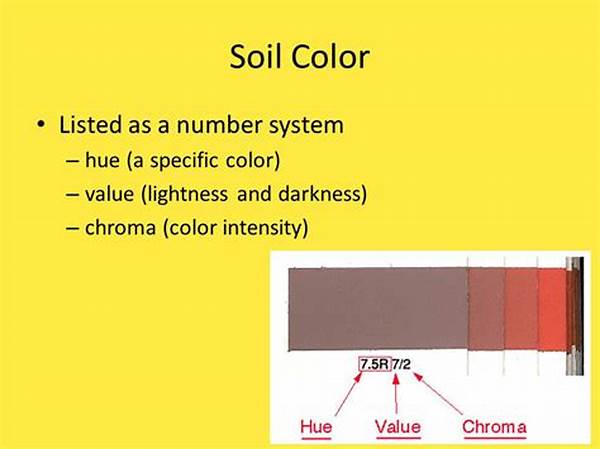 Soil Color

• Listed as a number system
  – hue (a specific color)
  – value (lightness and darkness)
  – chroma (color intensity)

7.5R 7/2

Hue  Value  Chroma